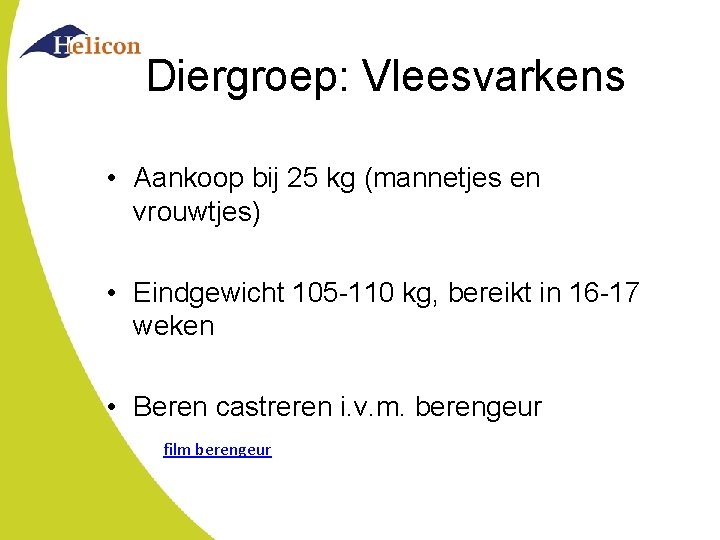 Helicon

Diergroep: Vleesvarkens

• Aankoop bij 25 kg (mannetjes en vrouwtjes)

• Eindgewicht 105-110 kg, bereikt in 16-17 weken

• Beren castreren i.v.m. berengeur

film berengeur